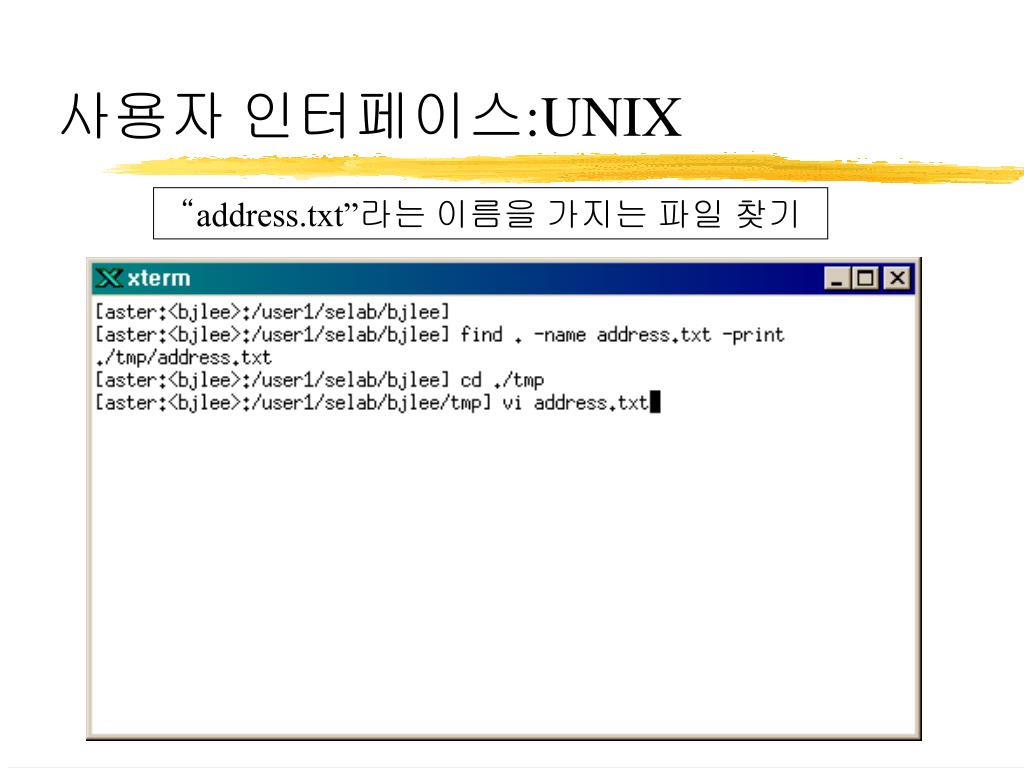 사용자 인터페이스:UNIX

“address.txt”라는 이름을 가지는 파일 찾기

xterm

[aster:<bjlee>:/user1/selab/bjlee]
[aster:<bjlee>:/user1/selab/bjlee] find . -name address.txt -print
./tmp/address.txt
[aster:<bjlee>:/user1/selab/bjlee] cd ./tmp
[aster:<bjlee>:/user1/selab/bjlee/tmp] vi address.txt